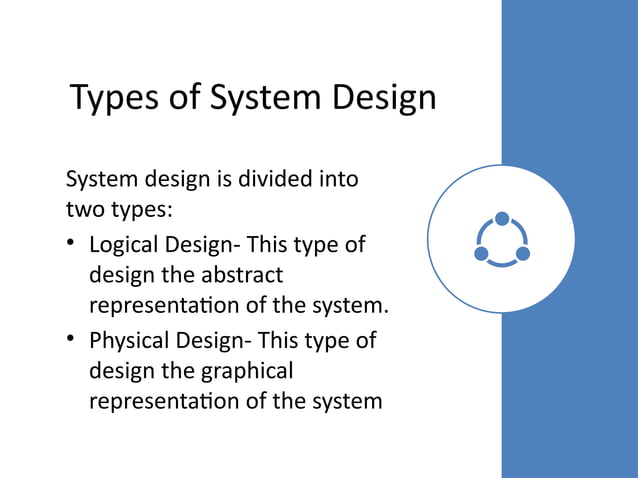 Types of System Design

System design is divided into two types:

• Logical Design- This type of design the abstract representation of the system.
• Physical Design- This type of design the graphical representation of the system